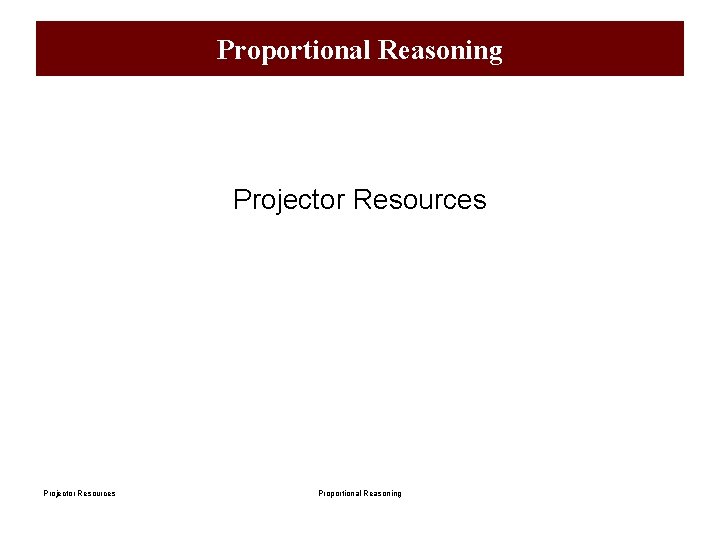 Proportional Reasoning

Projector Resources

Projector Resources

Proportional Reasoning